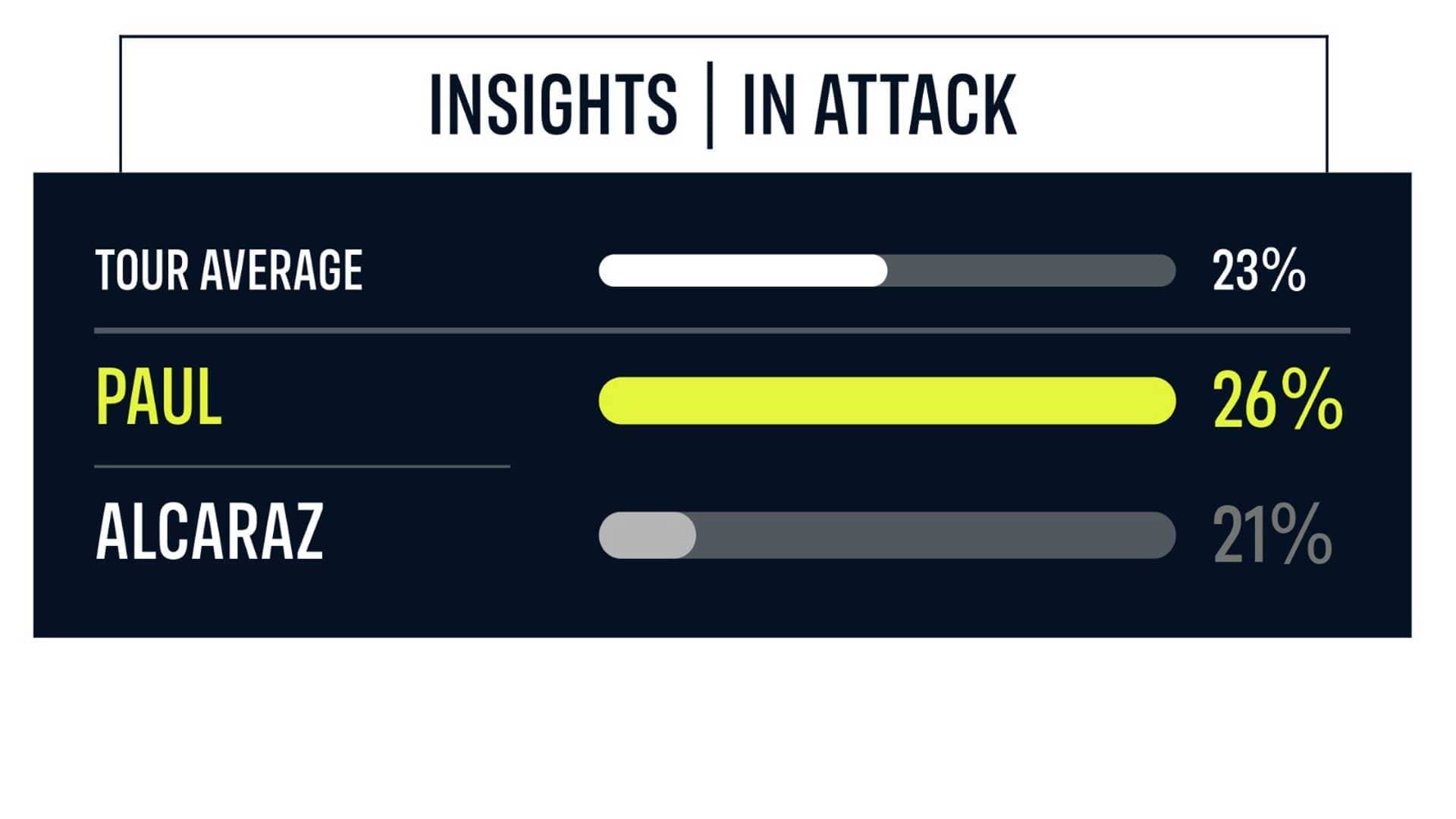 INSIGHTS | IN ATTACK

TOUR AVERAGE 23%

PAUL 26%

ALCARAZ 21%